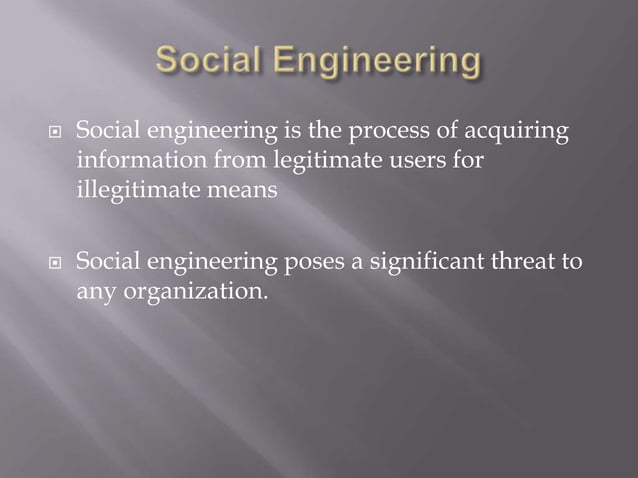 Social Engineering

Social engineering is the process of acquiring information from legitimate users for illegitimate means

Social engineering poses a significant threat to any organization.